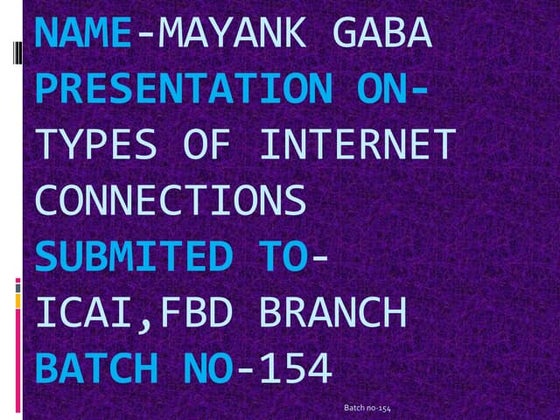 NAME-MAYANK GABA
PRESENTATION ON-
TYPES OF INTERNET CONNECTIONS
SUBMITED TO-
ICAI,FBD BRANCH
BATCH NO-154

Batch no-154